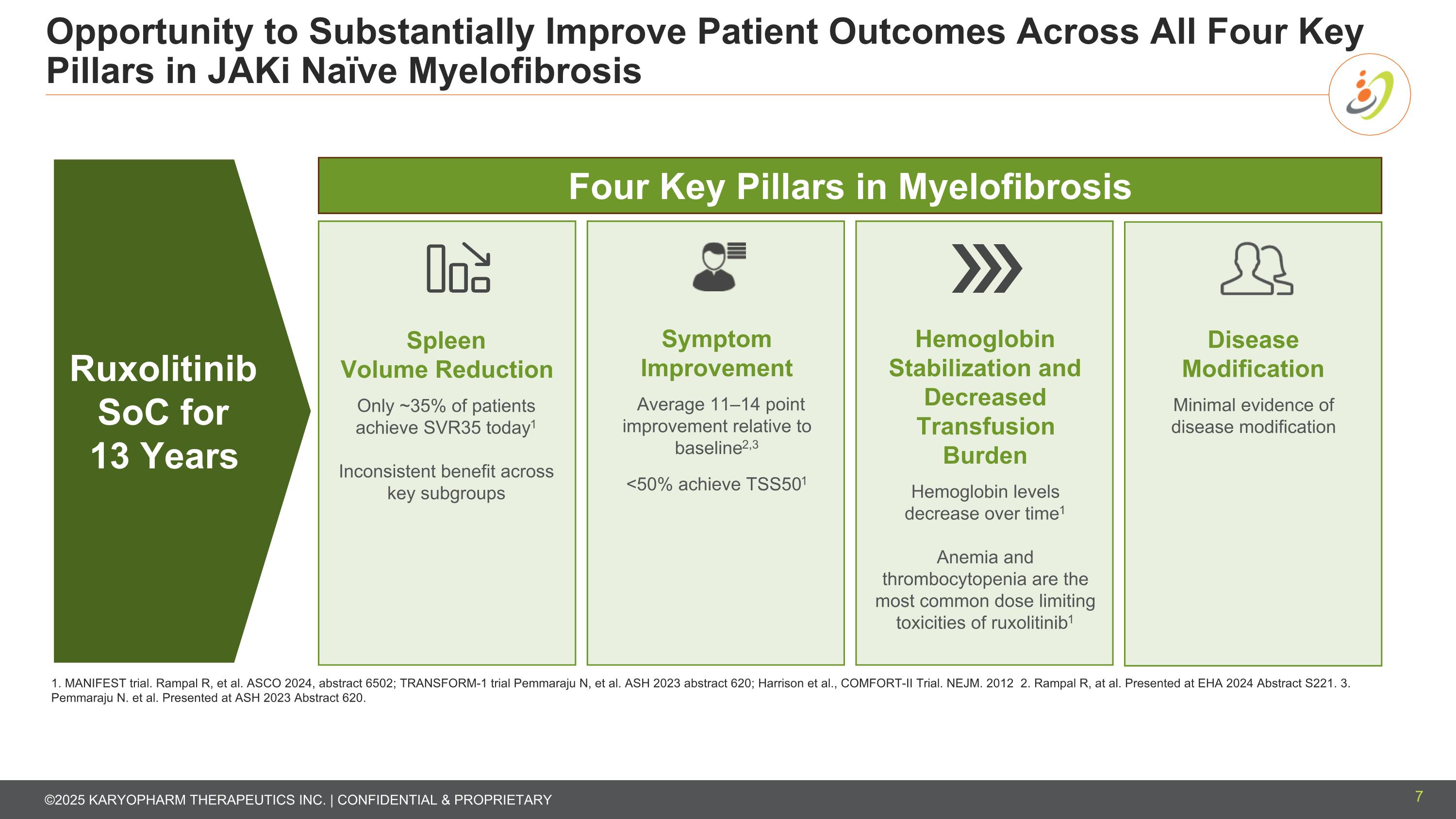 Opportunity to Substantially Improve Patient Outcomes Across All Four Key Pillars in JAKi Naïve Myelofibrosis

Ruxolitinib SoC for 13 Years

Four Key Pillars in Myelofibrosis

Spleen Volume Reduction

Only ~35% of patients achieve SVR35 today$^1$

Inconsistent benefit across key subgroups

Symptom Improvement

Average 11–14 point improvement relative to baseline$^{2,3}$

<50% achieve TSS50$^1$

Hemoglobin Stabilization and Decreased Transfusion Burden

Hemoglobin levels decrease over time$^1$

Anemia and thrombocytopenia are the most common dose limiting toxicities of ruxolitinib$^1$

Disease Modification

Minimal evidence of disease modification

1. MANIFEST trial. Rampal R, et al. ASCO 2024, abstract 6502; TRANSFORM-1 trial Pemmaraju N, et al. ASH 2023 abstract 620; Harrison et al., COMFORT-II Trial. NEJM. 2012 2. Rampal R, at al. Presented at EHA 2024 Abstract S221. 3. Pemmaraju N. et al. Presented at ASH 2023 Abstract 620.

©2025 KARYOPHARM THERAPEUTICS INC. | CONFIDENTIAL & PROPRIETARY

7